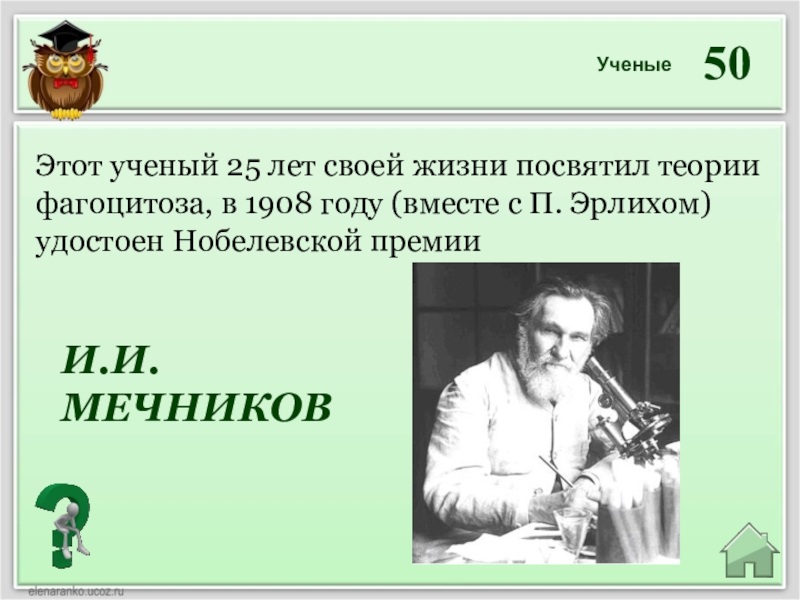 Ученые 50

Этот ученый 25 лет своей жизни посвятил теории фагоцитоза, в 1908 году (вместе с П. Эрлихом) удостоен Нобелевской премии

И.И. МЕЧНИКОВ

elenaranko.ucoz.ru